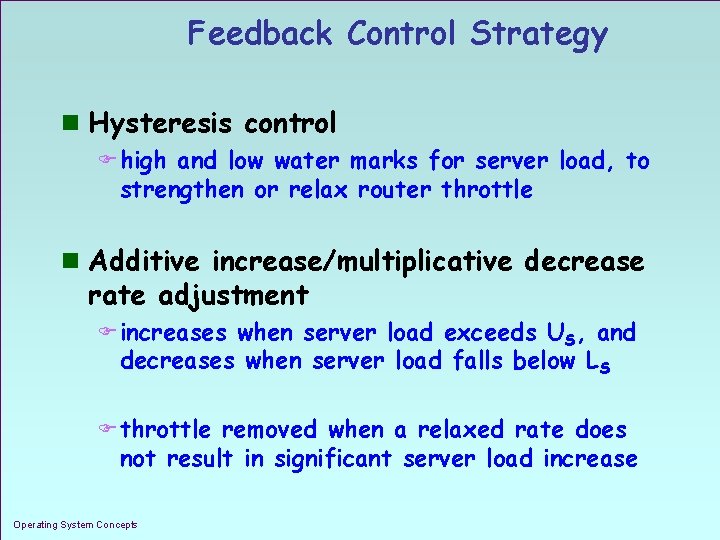 Feedback Control Strategy

Hysteresis control

high and low water marks for server load, to strengthen or relax router throttle

Additive increase/multiplicative decrease rate adjustment

increases when server load exceeds $U_S$, and decreases when server load falls below $L_S$

throttle removed when a relaxed rate does not result in significant server load increase

Operating System Concepts